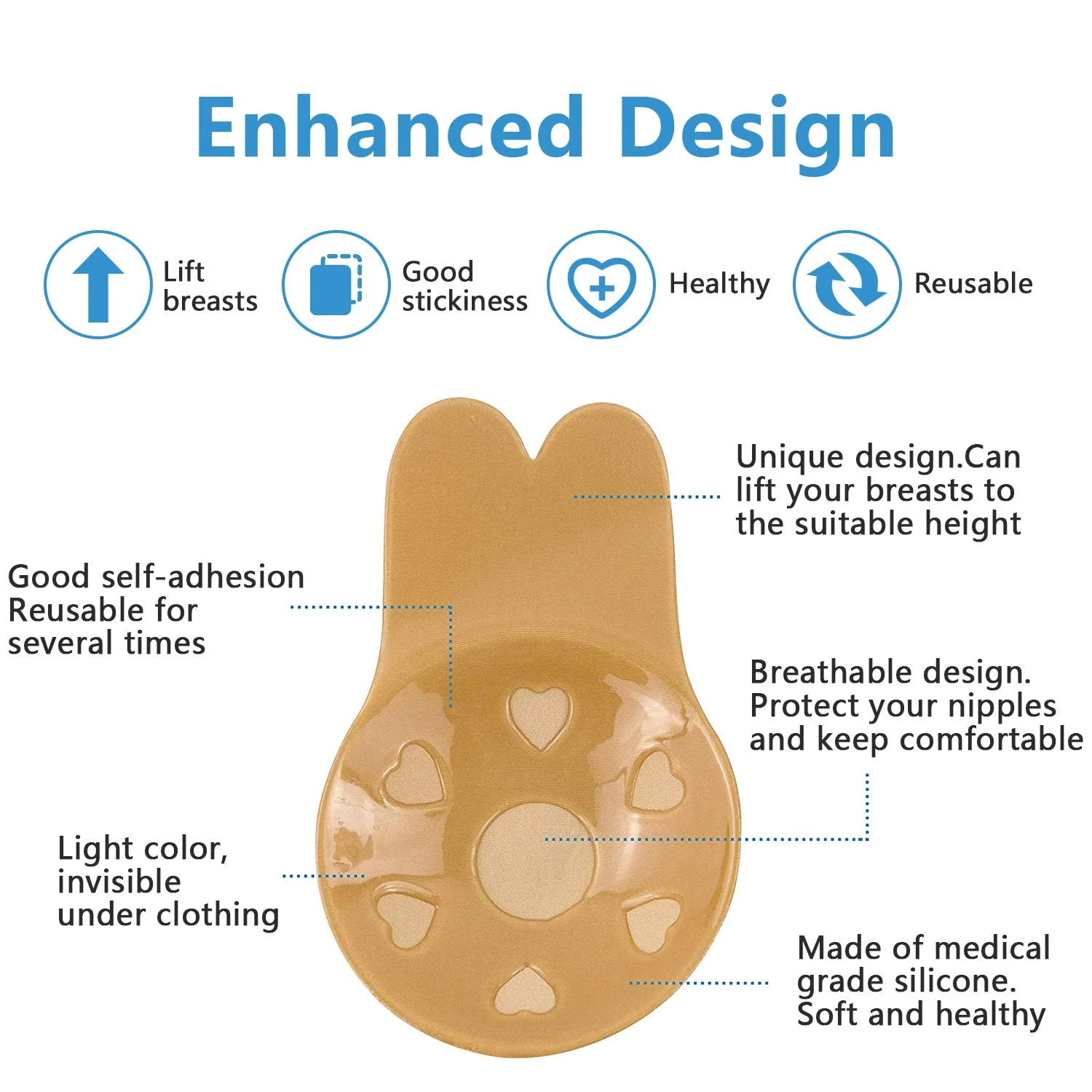 Enhanced Design

Lift breasts

Good stickiness

Healthy

Reusable

Unique design.Can lift your breasts to the suitable height

Good self-adhesion
Reusable for several times

Breathable design.
Protect your nipples and keep comfortable

Light color, invisible under clothing

Made of medical grade silicone.
Soft and healthy